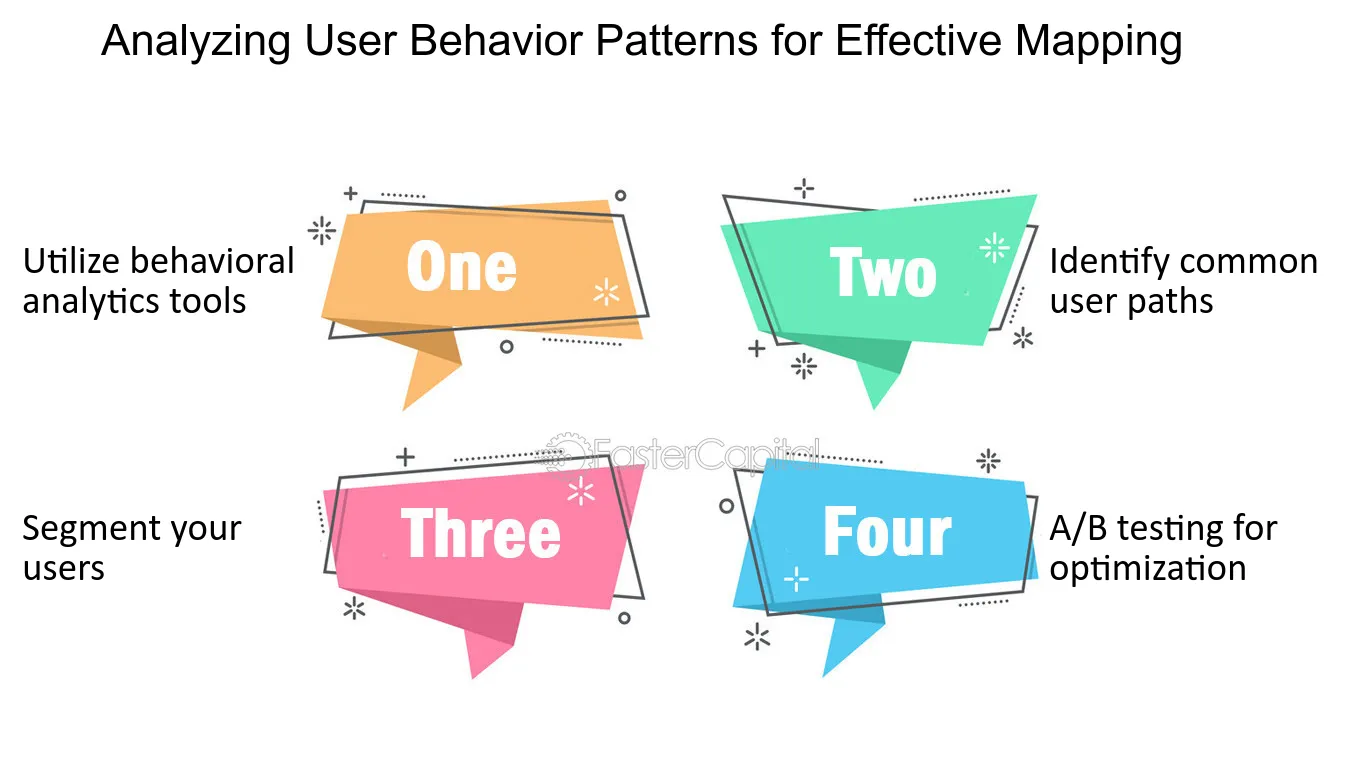 Analyzing User Behavior Patterns for Effective Mapping

Utilize behavioral analytics tools

One

Two

Identify common user paths

FasterCapital

Segment your users

Three

Four

A/B testing for optimization